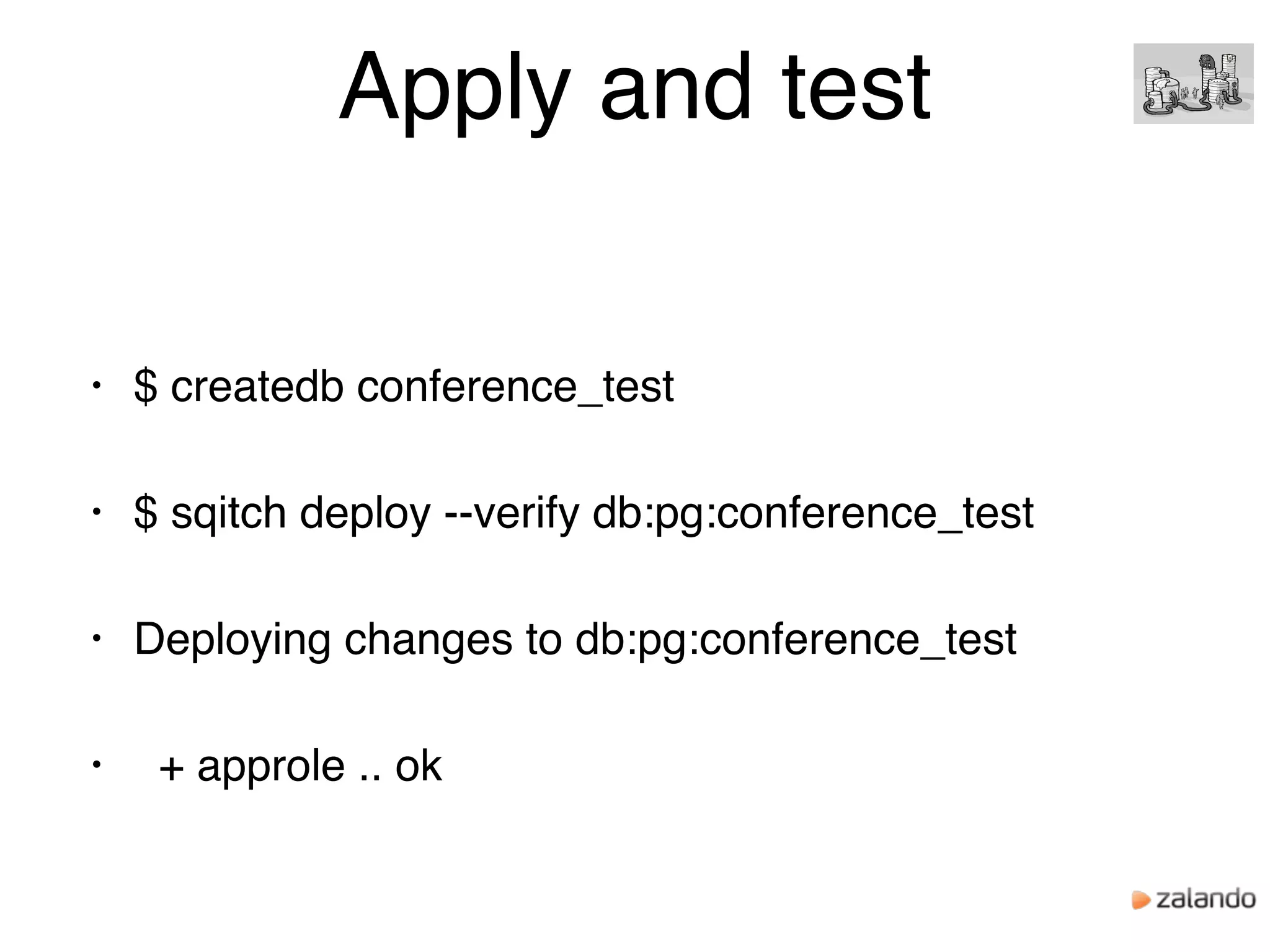 Apply and test

• $ createdb conference_test

• $ sqitch deploy --verify db:pg:conference_test

• Deploying changes to db:pg:conference_test

• + approle .. ok

zalando